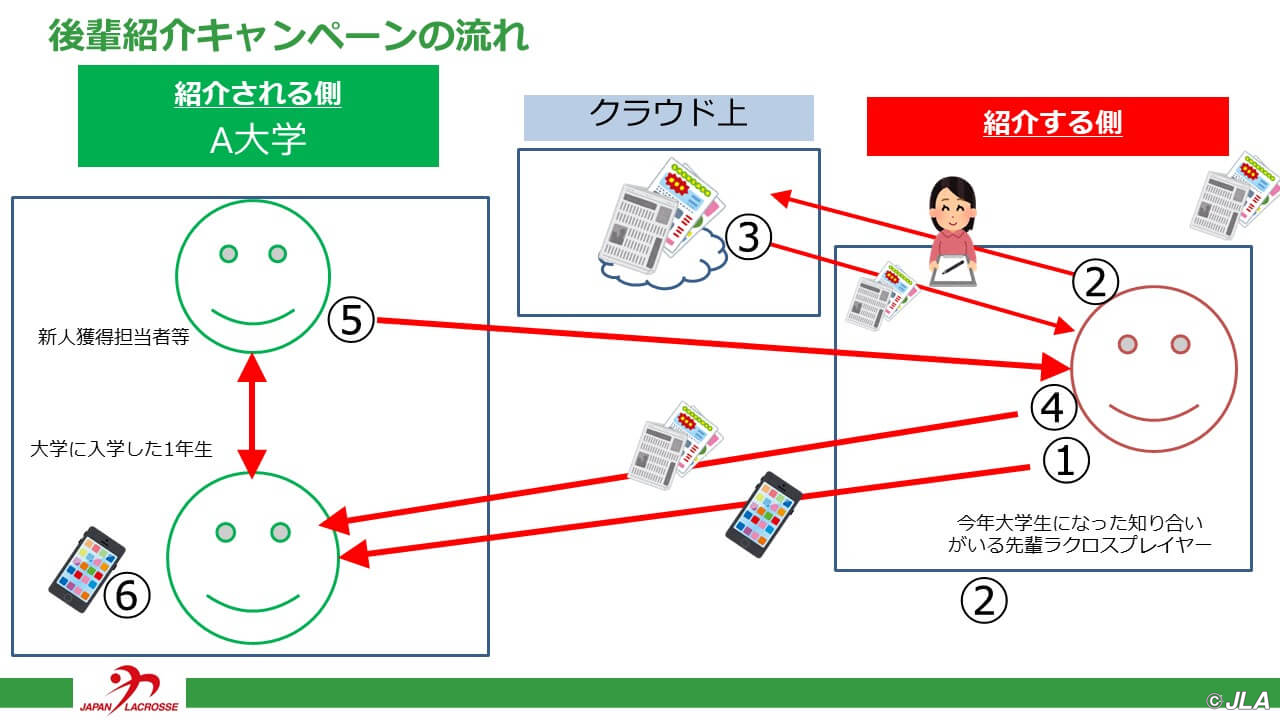 後輩紹介キャンペーンの流れ

紹介される側
A大学

クラウド上

紹介する側

③

②

⑤

新人獲得担当者等

④

①

大学に入学した1年生

今年大学生になった知り合いがいる先輩ラクロスプレイヤー

⑥

②

JAPAN LACROSSE

© JLA